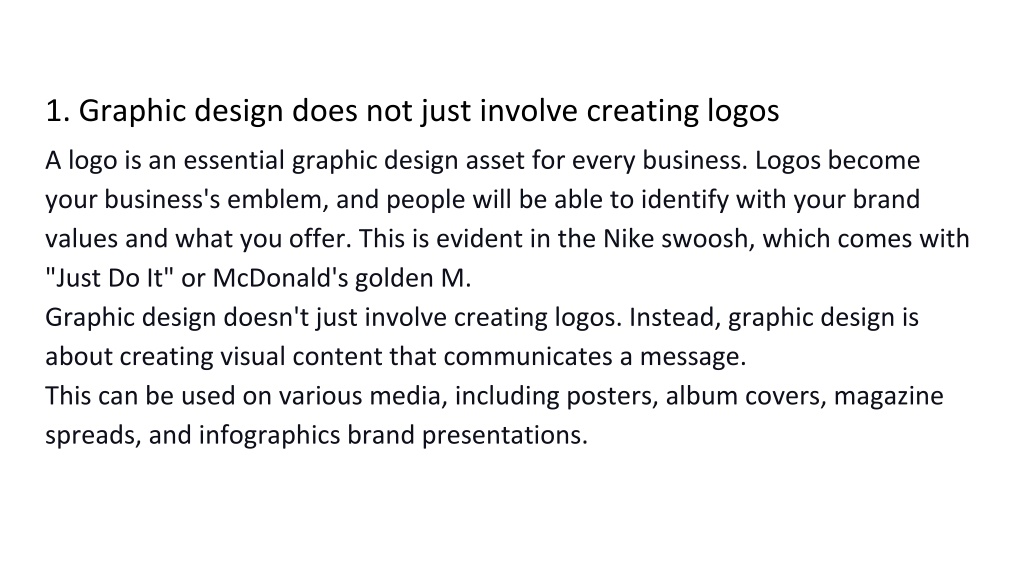 1. Graphic design does not just involve creating logos

A logo is an essential graphic design asset for every business. Logos become your business's emblem, and people will be able to identify with your brand values and what you offer. This is evident in the Nike swoosh, which comes with "Just Do It" or McDonald's golden M.

Graphic design doesn't just involve creating logos. Instead, graphic design is about creating visual content that communicates a message.

This can be used on various media, including posters, album covers, magazine spreads, and infographics brand presentations.